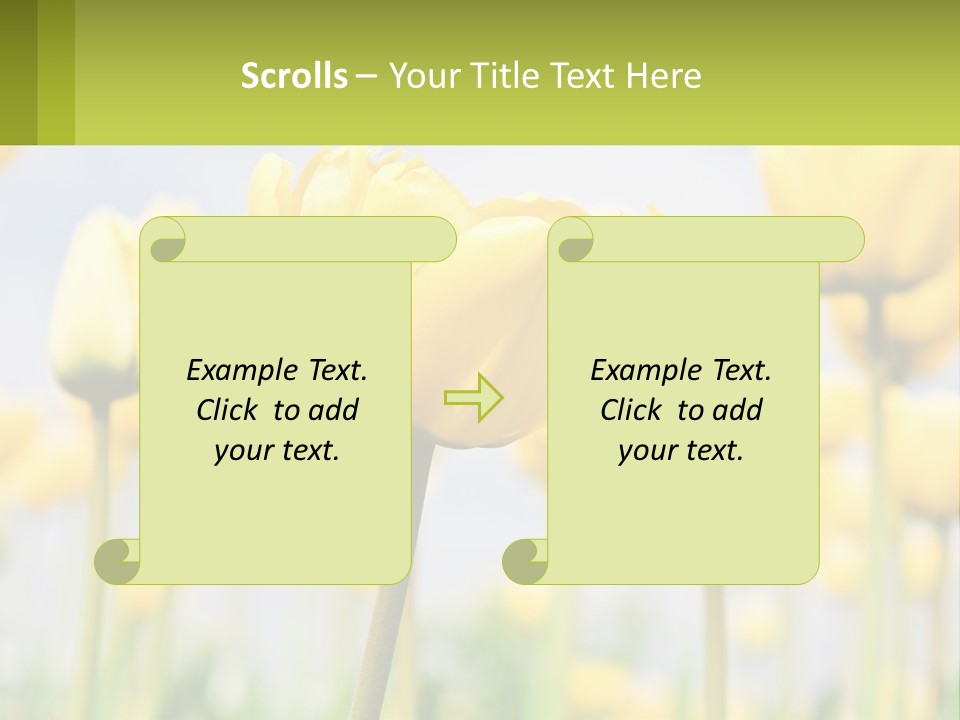 Scrolls – Your Title Text Here

Example Text. Click to add your text.

Example Text. Click to add your text.